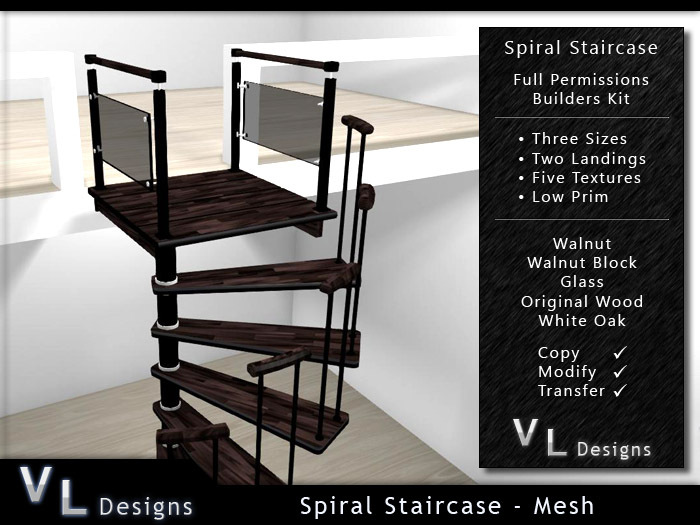 Spiral Staircase

Full Permissions
Builders Kit

• Three Sizes
• Two Landings
• Five Textures
• Low Prim

Walnut
Walnut Block
Glass
Original Wood
White Oak

Copy ✓
Modify ✓
Transfer ✓

VL Designs

VL Designs

Spiral Staircase - Mesh